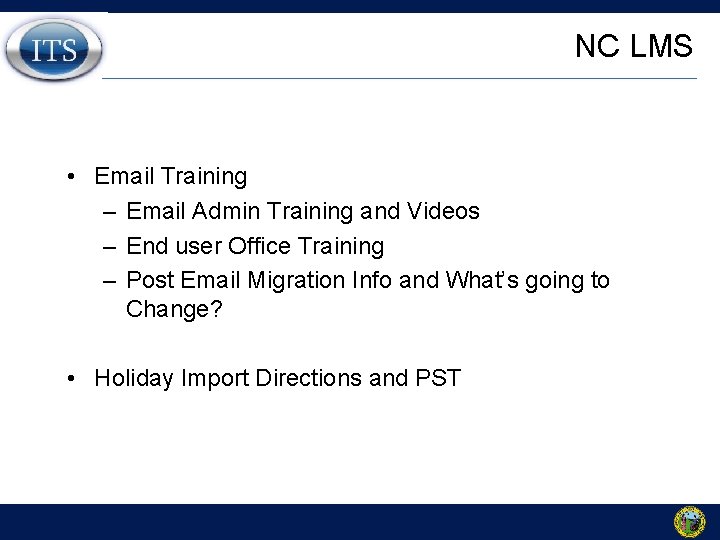 ITS

NC LMS

• Email Training
– Email Admin Training and Videos
– End user Office Training
– Post Email Migration Info and What's going to Change?

• Holiday Import Directions and PST